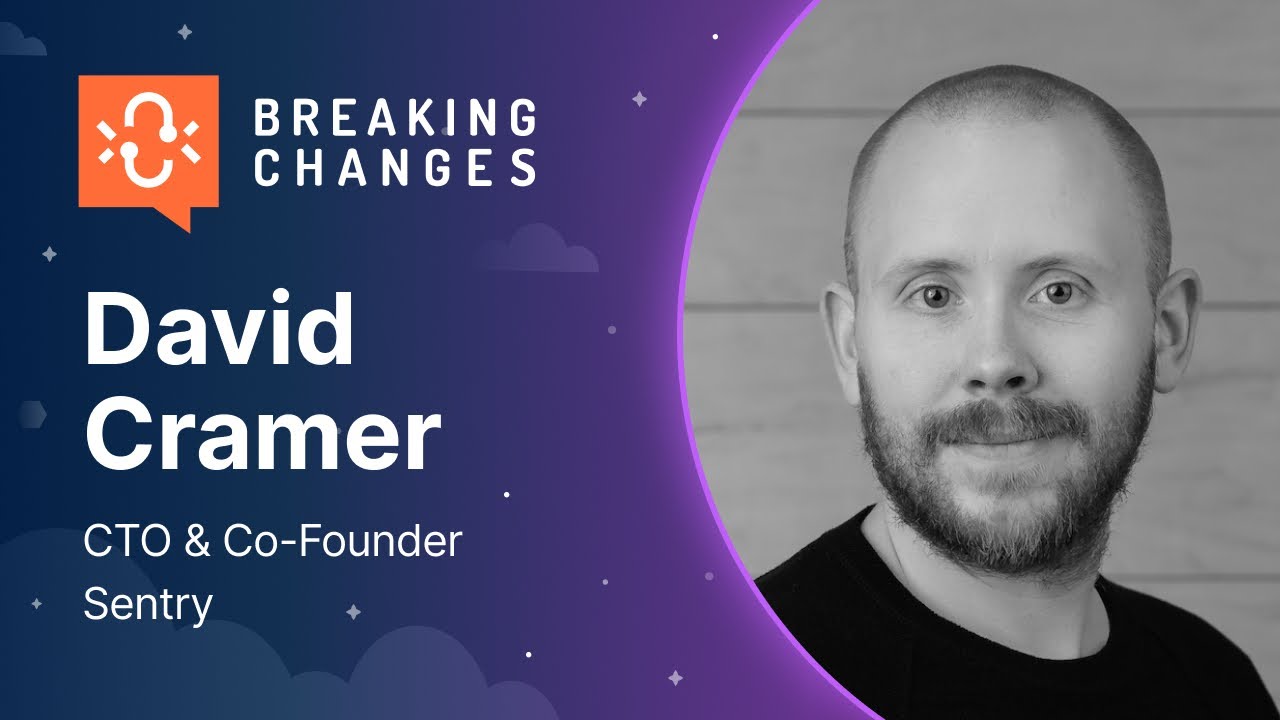 BREAKING CHANGES

David Cramer

CTO & Co-Founder
Sentry